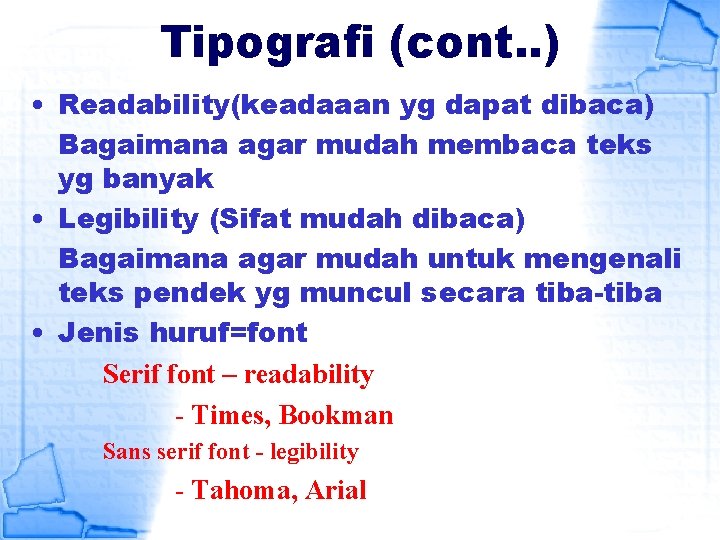 Tipografi (cont..)

• Readability(keadaaan yg dapat dibaca)
Bagaimana agar mudah membaca teks yg banyak

• Legibility (Sifat mudah dibaca)
Bagaimana agar mudah untuk mengenali teks pendek yg muncul secara tiba-tiba

• Jenis huruf=font

Serif font – readability

- Times, Bookman

Sans serif font - legibility

- Tahoma, Arial